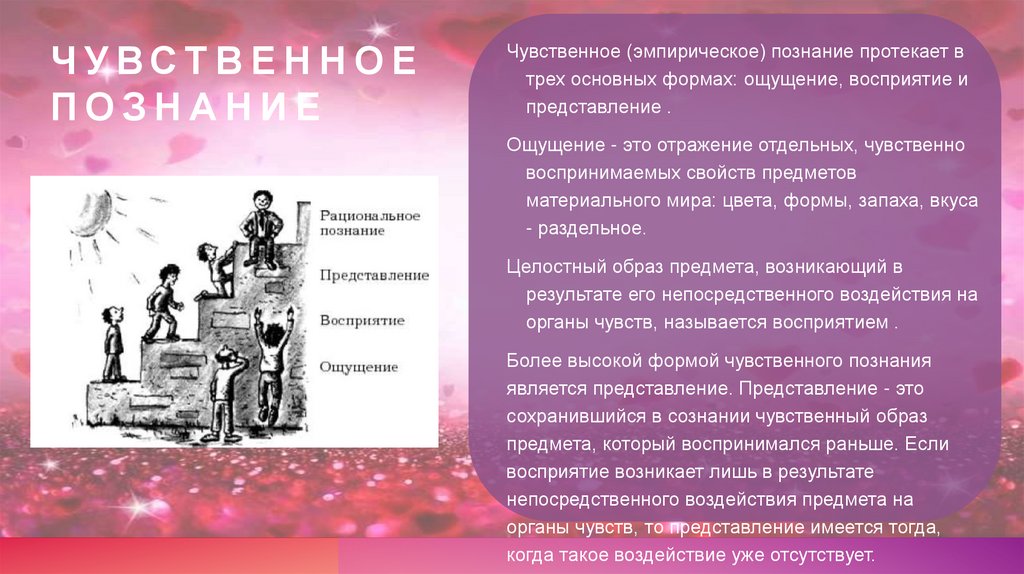 ЧУВСТВЕННОЕ ПОЗНАНИЕ

Рациональное познание

Представление

Восприятие

Ощущение

Чувственное (эмпирическое) познание протекает в трех основных формах: ощущение, восприятие и представление .

Ощущение - это отражение отдельных, чувственно воспринимаемых свойств предметов материального мира: цвета, формы, запаха, вкуса - раздельное.

Целостный образ предмета, возникающий в результате его непосредственного воздействия на органы чувств, называется восприятием .

Более высокой формой чувственного познания является представление. Представление - это сохранившийся в сознании чувственный образ предмета, который воспринимался раньше. Если восприятие возникает лишь в результате непосредственного воздействия предмета на органы чувств, то представление имеется тогда, когда такое воздействие уже отсутствует.